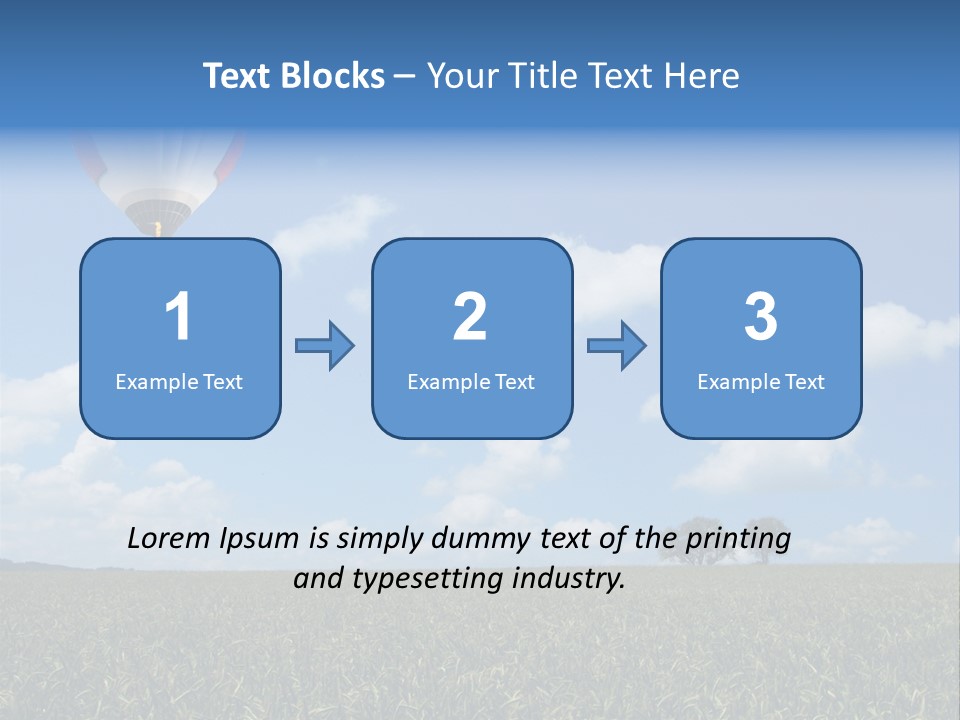 Text Blocks – Your Title Text Here

1
Example Text

2
Example Text

3
Example Text

Lorem Ipsum is simply dummy text of the printing and typesetting industry.